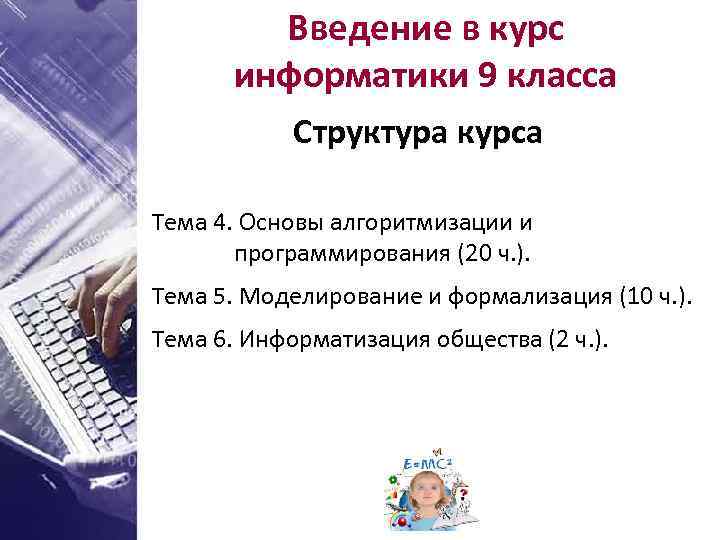 Введение в курс информатики 9 класса

Структура курса

Тема 4. Основы алгоритмизации и программирования (20 ч.).

Тема 5. Моделирование и формализация (10 ч.).

Тема 6. Информатизация общества (2 ч.).

$E=MC^2$